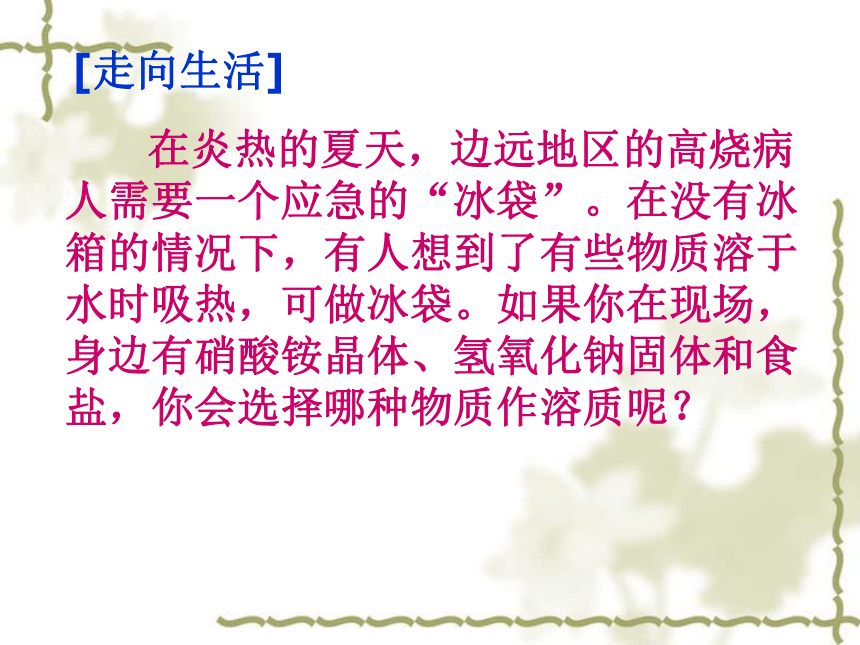 [走向生活]

在炎热的夏天，边远地区的高烧病人需要一个应急的“冰袋”。在没有冰箱的情况下，有人想到了有些物质溶于水时吸热，可做冰袋。如果你在现场，身边有硝酸铵晶体、氢氧化钠固体和食盐，你会选择哪种物质作溶质呢？